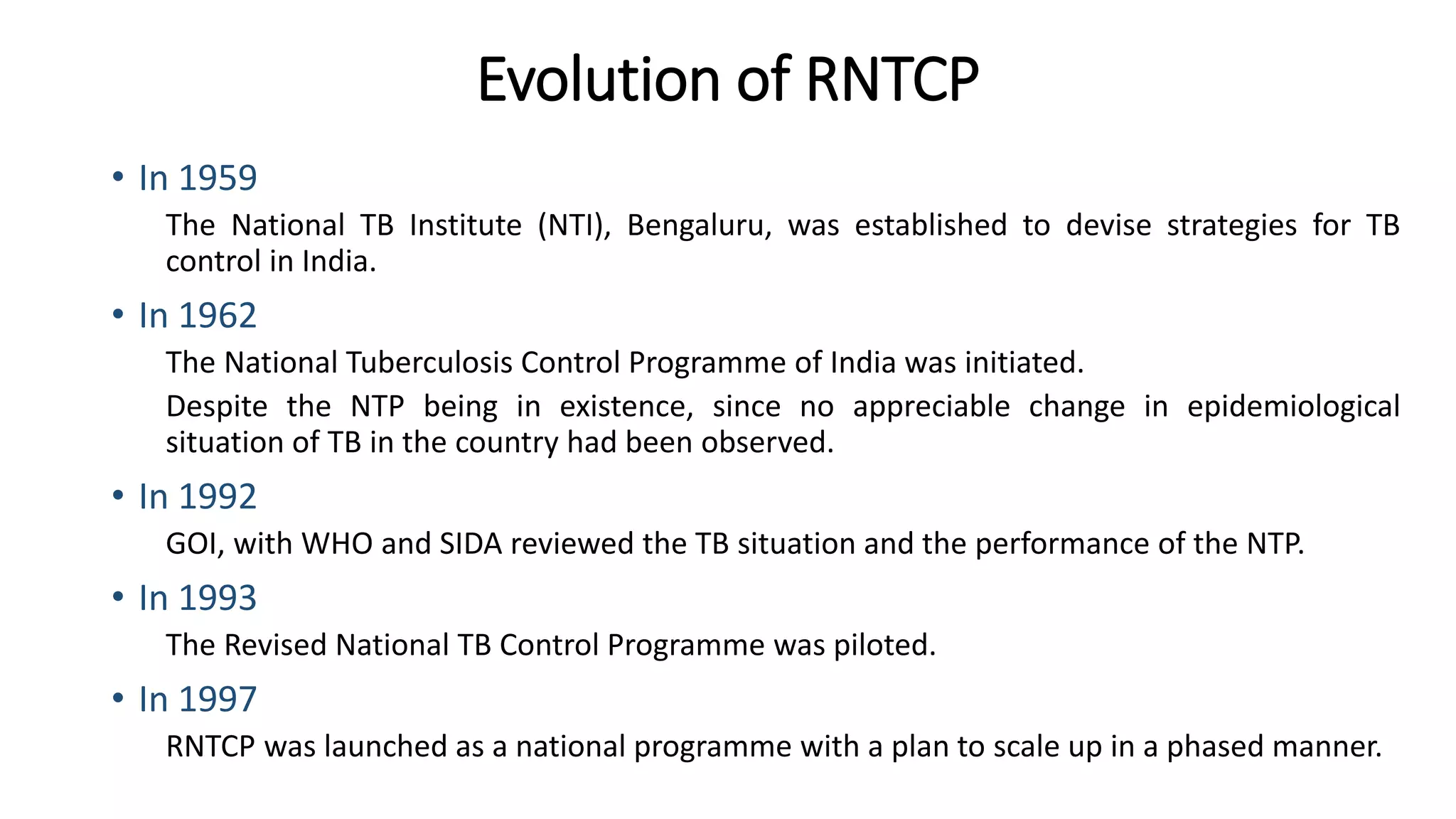 Evolution of RNTCP

• In 1959

The National TB Institute (NTI), Bengaluru, was established to devise strategies for TB control in India.

• In 1962

The National Tuberculosis Control Programme of India was initiated.

Despite the NTP being in existence, since no appreciable change in epidemiological situation of TB in the country had been observed.

• In 1992

GOI, with WHO and SIDA reviewed the TB situation and the performance of the NTP.

• In 1993

The Revised National TB Control Programme was piloted.

• In 1997

RNTCP was launched as a national programme with a plan to scale up in a phased manner.